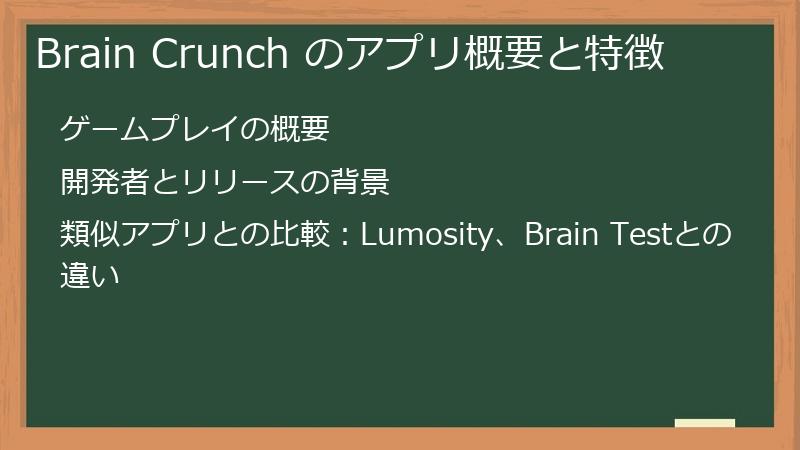 Brain Crunch のアプリ概要と特徴

ゲームプレイの概要

開発者とリリースの背景

類似アプリとの比較：Lumosity、Brain Testとの違い